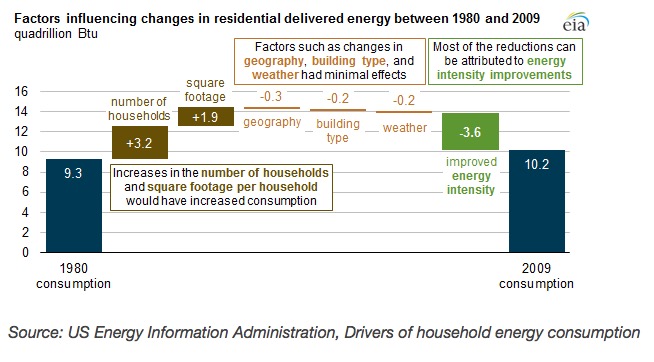 Factors influencing changes in residential delivered energy between 1980 and 2009
quadrillion Btu

eia

Factors such as changes in geography, building type, and weather had minimal effects

Most of the reductions can be attributed to energy intensity improvements

16
14
12
10
8
6
4
2
0

9.3

number of households
+3.2

square footage
+1.9

-0.3
geography

-0.2
building type

-0.2
weather

-3.6
improved energy intensity

10.2

Increases in the number of households and square footage per household would have increased consumption

1980 consumption

2009 consumption

Source: US Energy Information Administration, Drivers of household energy consumption